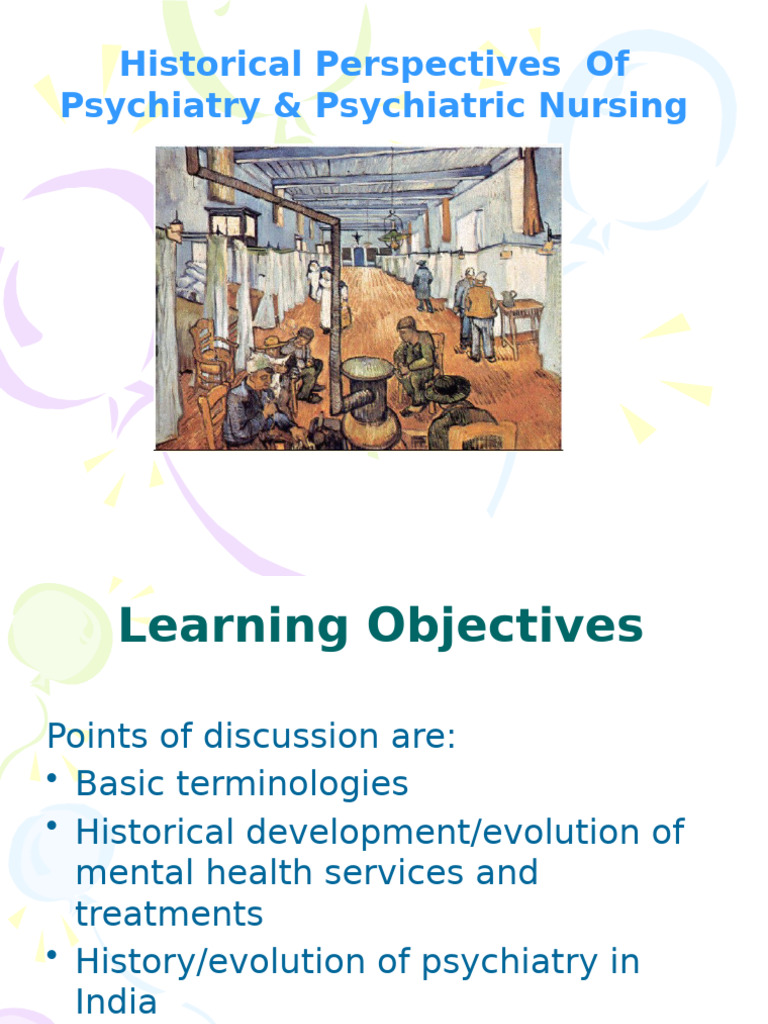 Historical Perspectives Of Psychiatry & Psychiatric Nursing

Learning Objectives

Points of discussion are:
• Basic terminologies
• Historical development/evolution of mental health services and treatments
• History/evolution of psychiatry in India